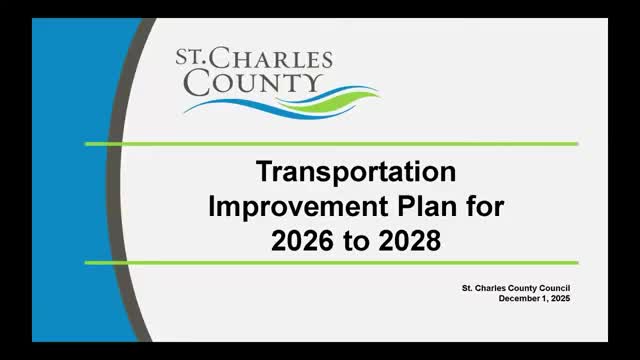 ST. CHARLES COUNTY

Transportation Improvement Plan for 2026 to 2028

St. Charles County Council
December 1, 2025